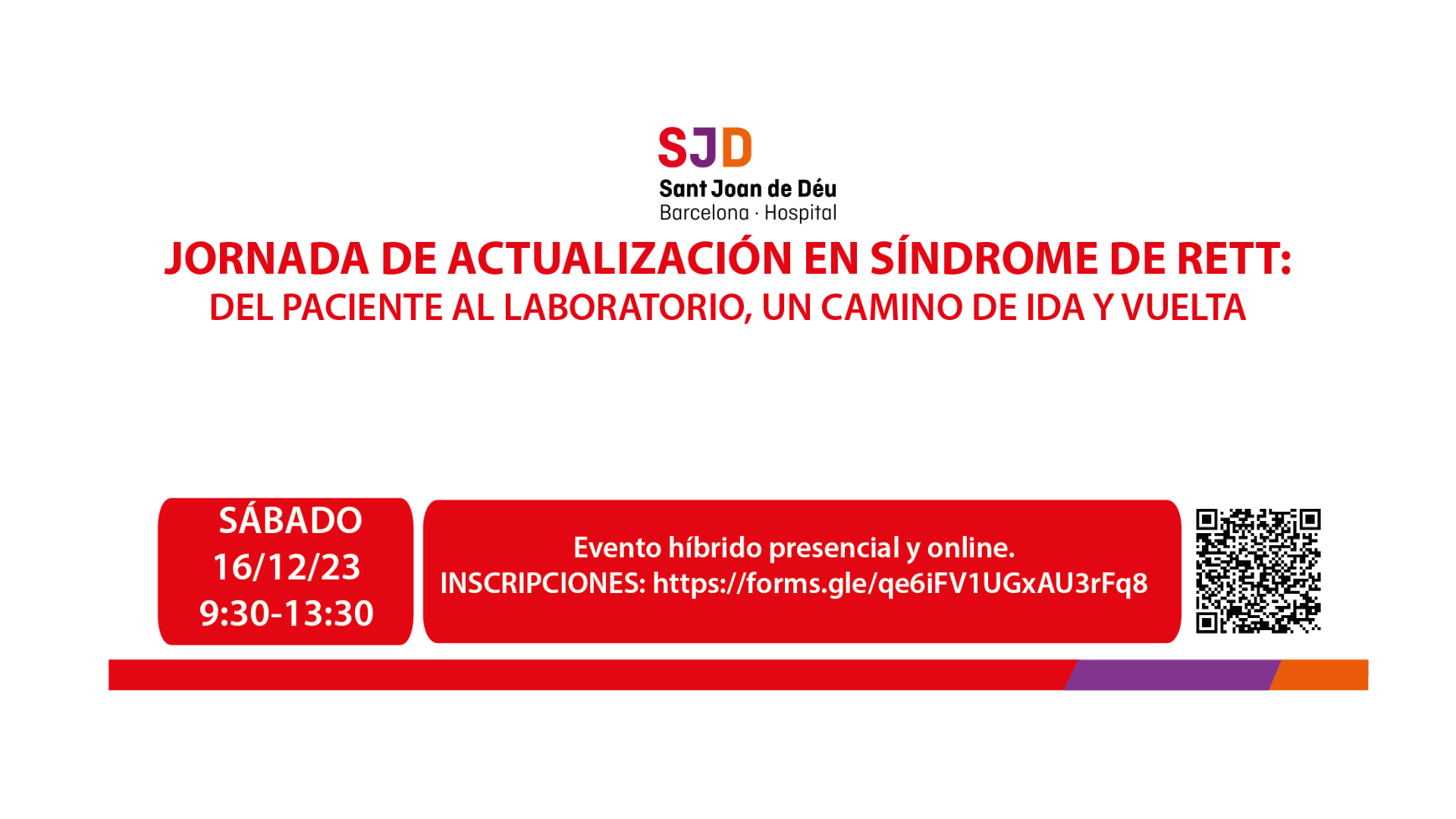 SJD
Sant Joan de Déu
Barcelona · Hospital

JORNADA DE ACTUALIZACIÓN EN SÍNDROME DE RETT:
DEL PACIENTE AL LABORATORIO, UN CAMINO DE IDA Y VUELTA

SÁBADO
16/12/23
9:30-13:30

Evento híbrido presencial y online.
INSCRIPCIONES: https://forms.gle/qe6iFV1UGxAU3rFq8